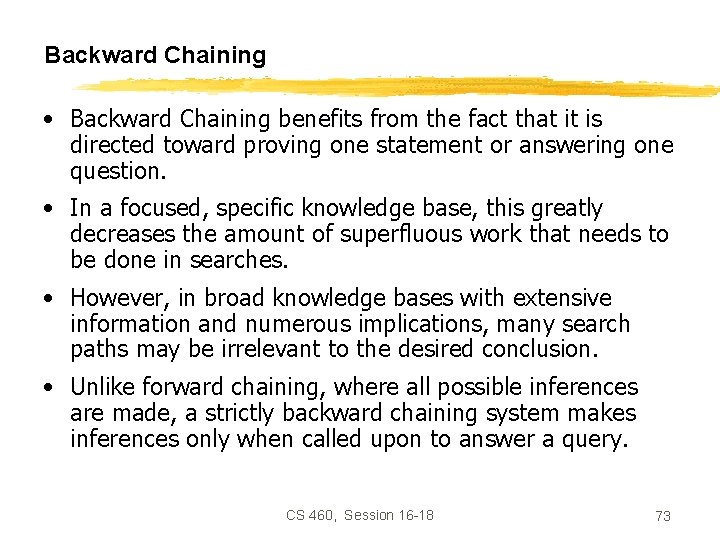 Backward Chaining

• Backward Chaining benefits from the fact that it is directed toward proving one statement or answering one question.

• In a focused, specific knowledge base, this greatly decreases the amount of superfluous work that needs to be done in searches.

• However, in broad knowledge bases with extensive information and numerous implications, many search paths may be irrelevant to the desired conclusion.

• Unlike forward chaining, where all possible inferences are made, a strictly backward chaining system makes inferences only when called upon to answer a query.

CS 460, Session 16-18

73